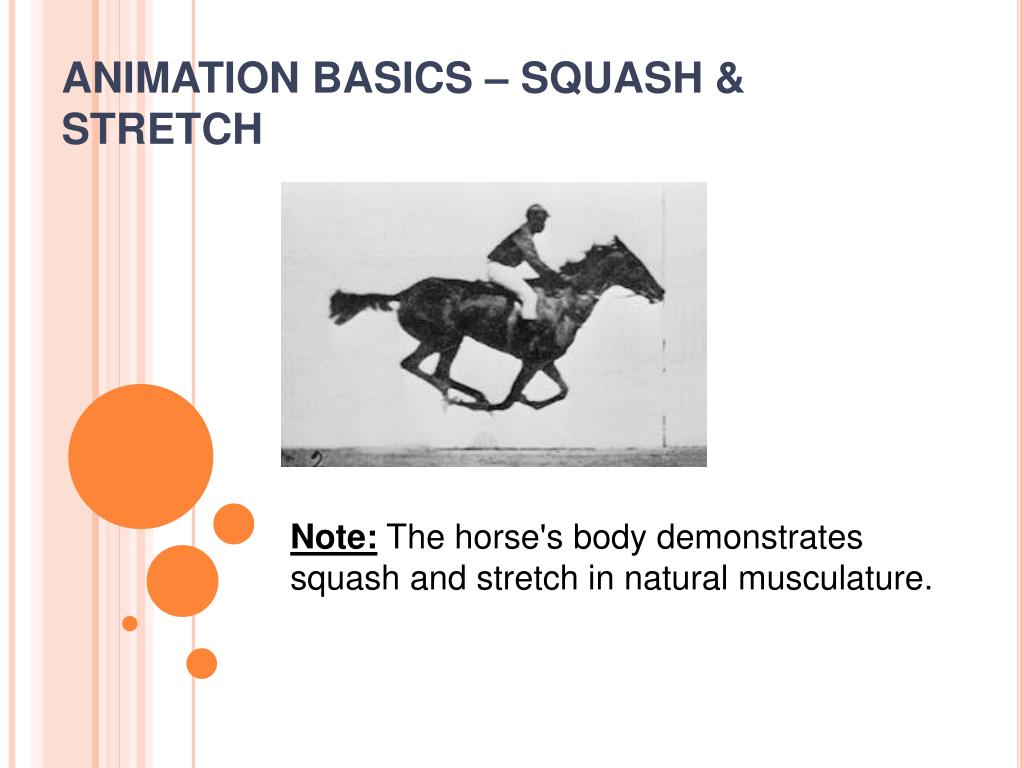 ANIMATION BASICS – SQUASH & STRETCH

Note: The horse's body demonstrates squash and stretch in natural musculature.